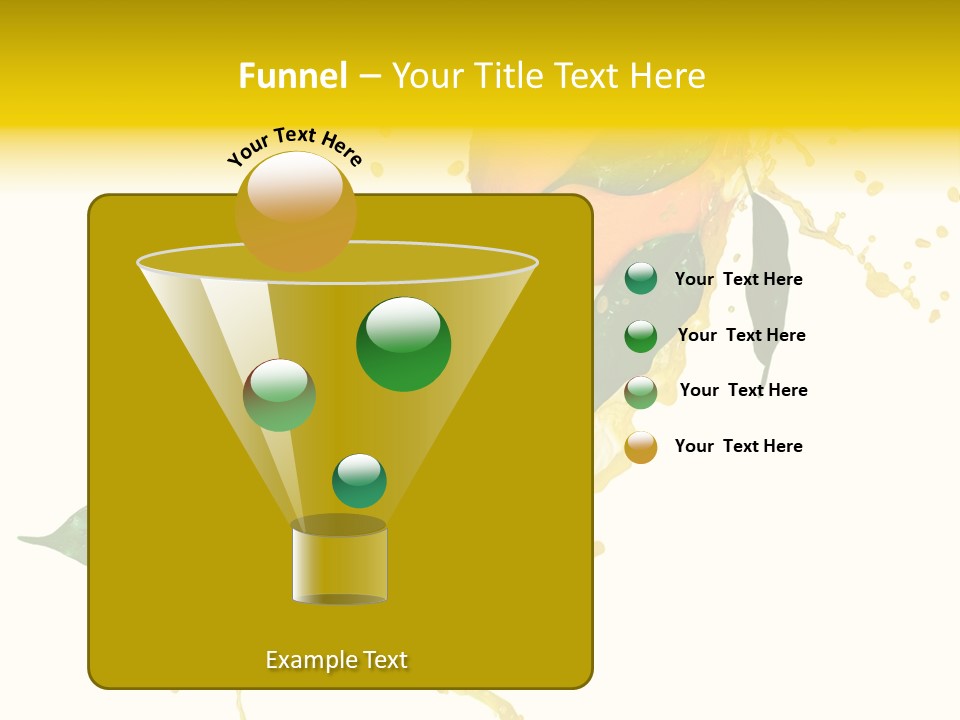 Funnel – Your Title Text Here

Your Text Here

Your Text Here

Your Text Here

Your Text Here

Your Text Here

Example Text